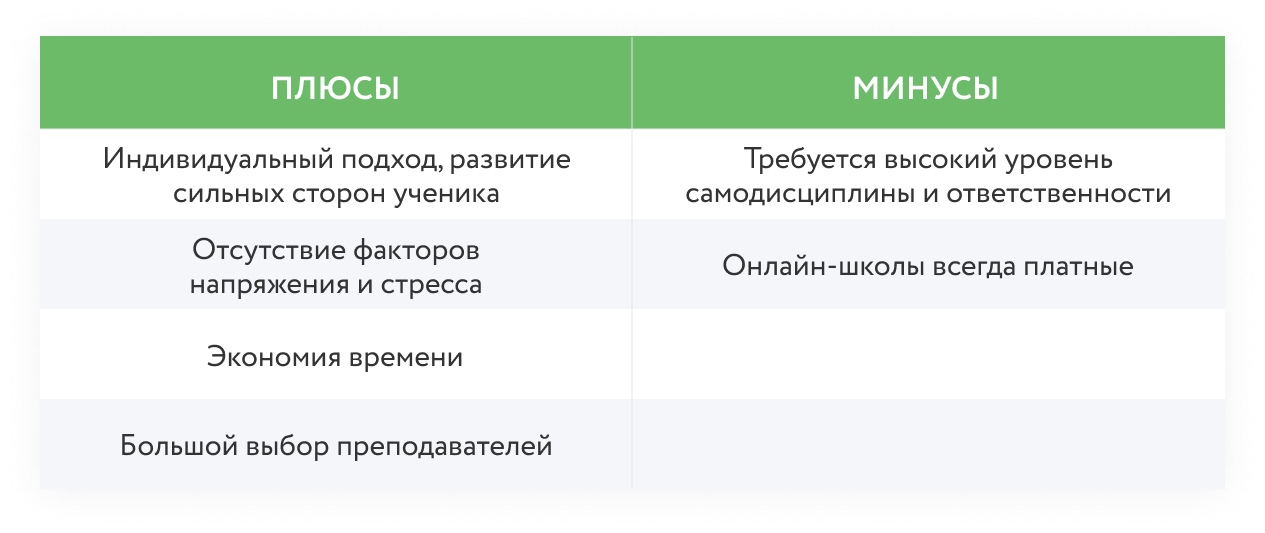 | ПЛЮСЫ | МИНУСЫ |
|---|---|
| Индивидуальный подход, развитие сильных сторон ученика | Требуется высокий уровень самодисциплины и ответственности |
| Отсутствие факторов напряжения и стресса | Онлайн-школы всегда платные |
| Экономия времени | |
| Большой выбор преподавателей | |